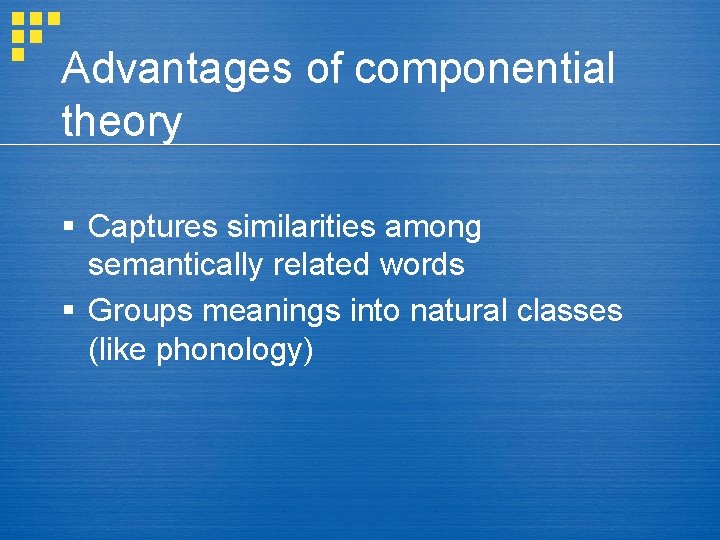 Advantages of componential theory

▪ Captures similarities among semantically related words
▪ Groups meanings into natural classes (like phonology)